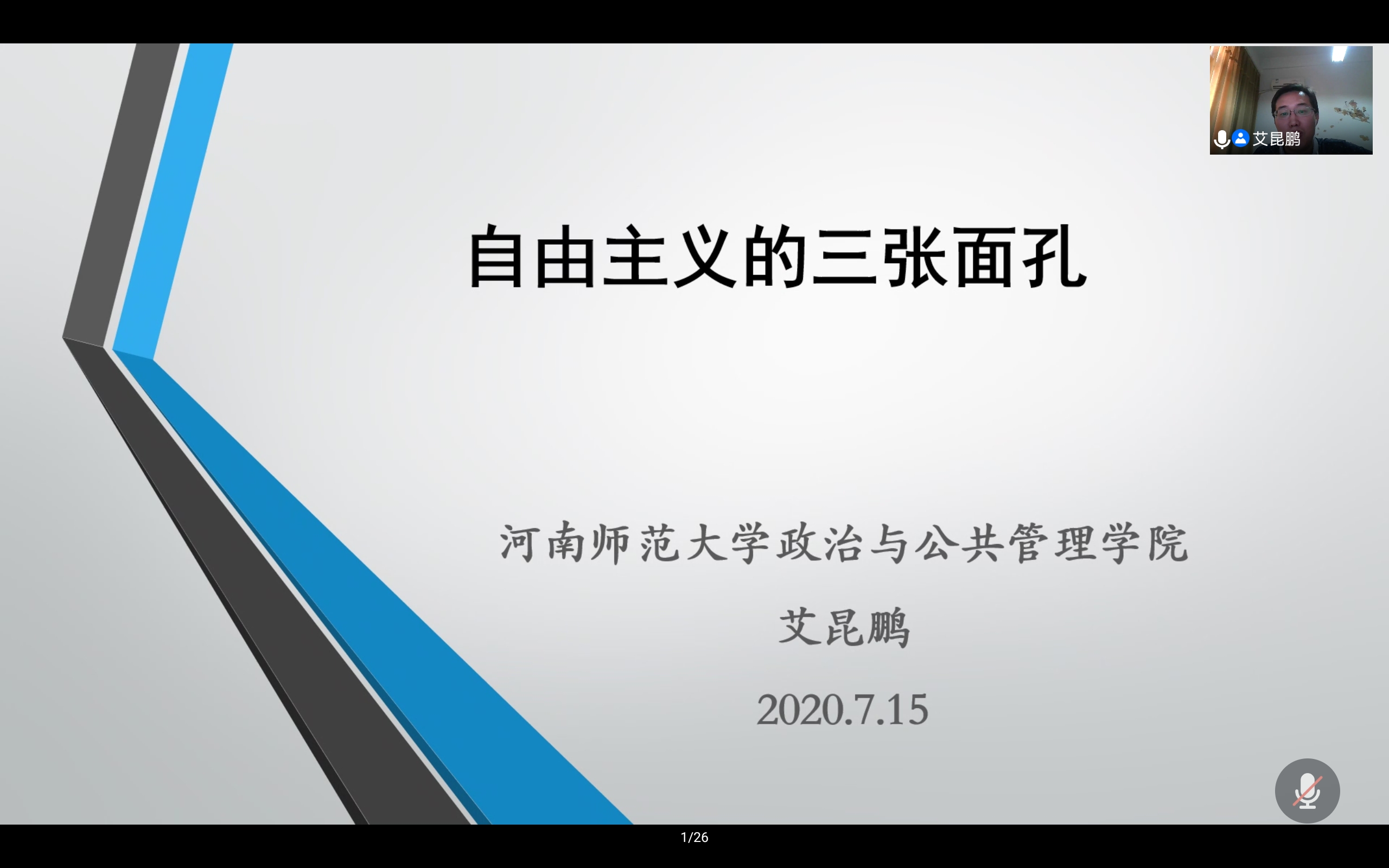 艾昆鹏

自由主义的三张面孔

河南师范大学政治与公共管理学院

艾昆鹏

2020.7.15

1/26